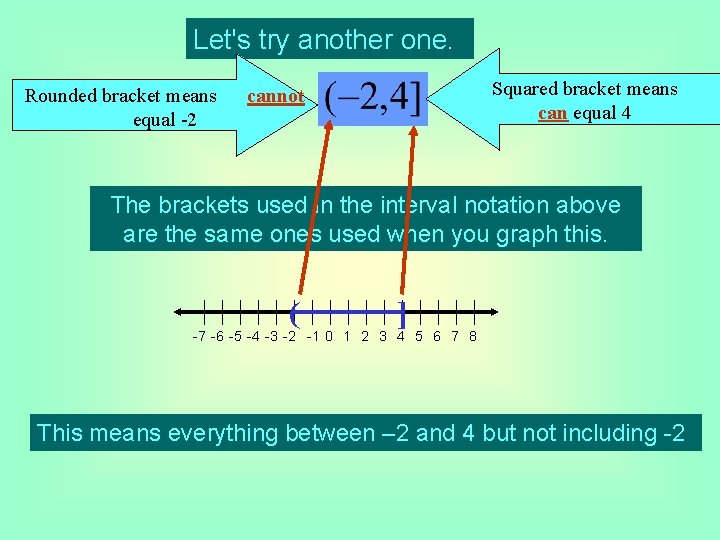 Let's try another one.

Rounded bracket means cannot equal -2

$(-2,4]$

Squared bracket means can equal 4

The brackets used in the interval notation above are the same ones used when you graph this.

-7 -6 -5 -4 -3 -2 -1 0 1 2 3 4 5 6 7 8

This means everything between –2 and 4 but not including -2